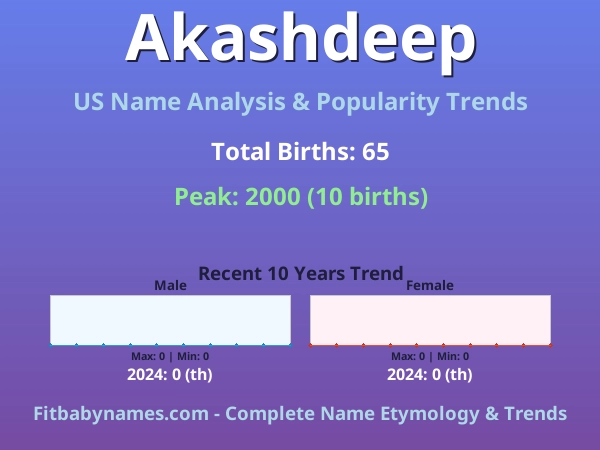 Akashdeep

US Name Analysis & Popularity Trends

Total Births: 65

Peak: 2000 (10 births)

Recent 10 Years Trend

Male

Max: 0 | Min: 0

2024: 0 (th)

Female

Max: 0 | Min: 0

2024: 0 (th)

Fitbabynames.com - Complete Name Etymology & Trends